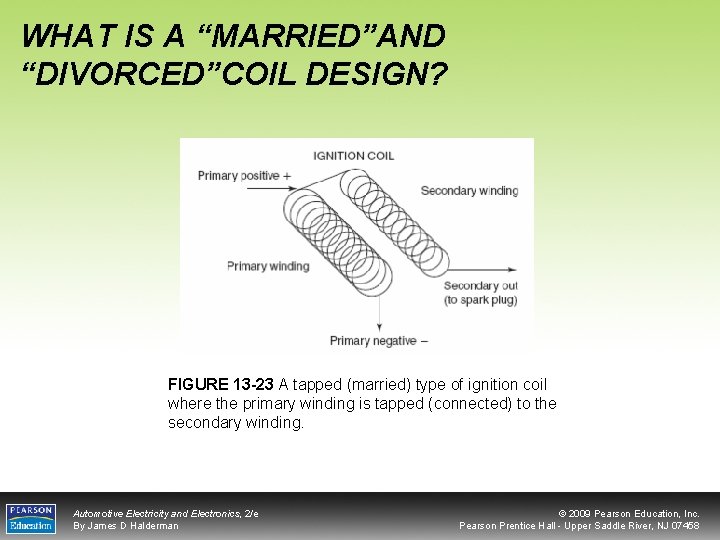 WHAT IS A “MARRIED”AND “DIVORCED”COIL DESIGN?

IGNITION COIL

Primary positive +

Secondary winding

Primary winding

Secondary out (to spark plug)

Primary negative –

FIGURE 13-23 A tapped (married) type of ignition coil where the primary winding is tapped (connected) to the secondary winding.

PEARSON Education

Automotive Electricity and Electronics, 2/e
By James D Halderman

© 2009 Pearson Education, Inc.
Pearson Prentice Hall - Upper Saddle River, NJ 07458